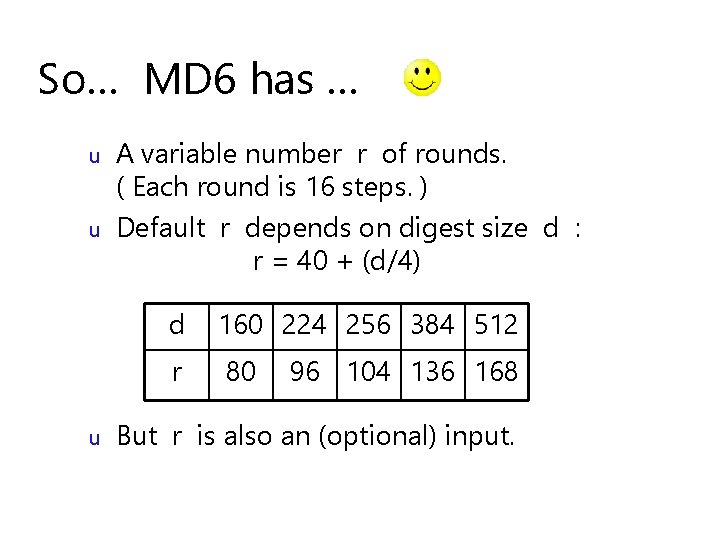 So... MD6 has ...

u A variable number r of rounds. ( Each round is 16 steps. )

u Default r depends on digest size d : r = 40 + (d/4)

| d | 160 | 224 | 256 | 384 | 512 |
|---|---|---|---|---|---|
| r | 80 | 96 | 104 | 136 | 168 |

u But r is also an (optional) input.